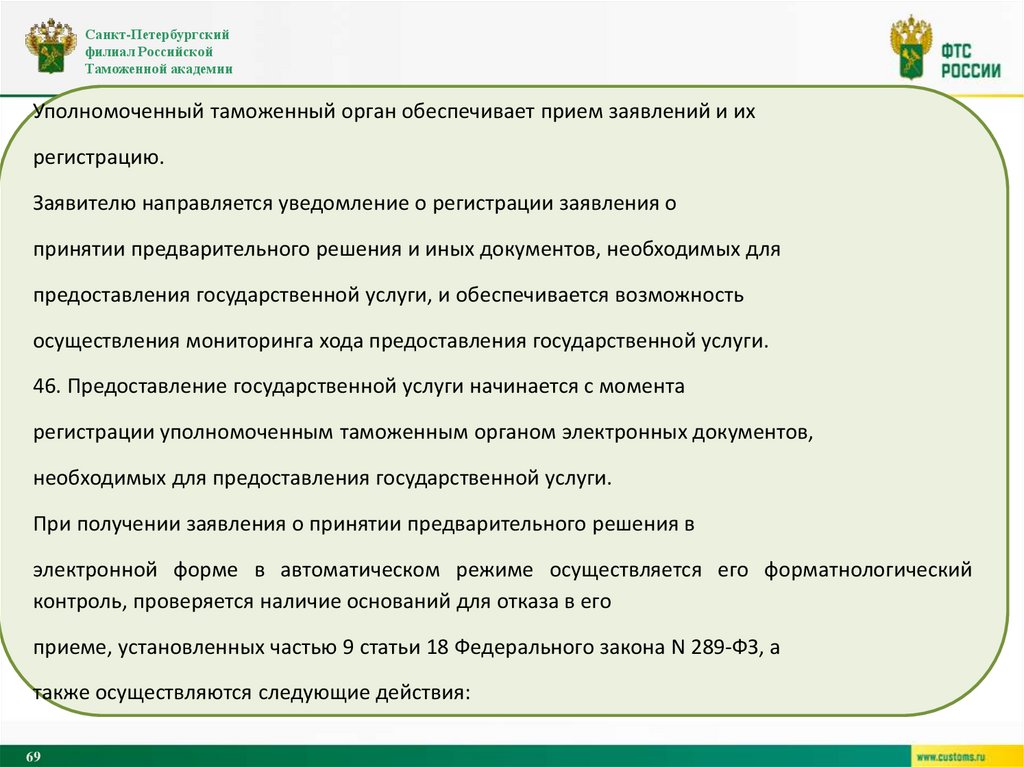 Санкт-Петербургский филиал Российской Таможенной академии

ФТС РОССИИ

Уполномоченный таможенный орган обеспечивает прием заявлений и их регистрацию.

Заявителю направляется уведомление о регистрации заявления о принятии предварительного решения и иных документов, необходимых для предоставления государственной услуги, и обеспечивается возможность осуществления мониторинга хода предоставления государственной услуги.

46. Предоставление государственной услуги начинается с момента регистрации уполномоченным таможенным органом электронных документов, необходимых для предоставления государственной услуги.

При получении заявления о принятии предварительного решения в электронной форме в автоматическом режиме осуществляется его форматнологический контроль, проверяется наличие оснований для отказа в его приеме, установленных частью 9 статьи 18 Федерального закона N 289-ФЗ, а также осуществляются следующие действия:

69

www.customs.ru